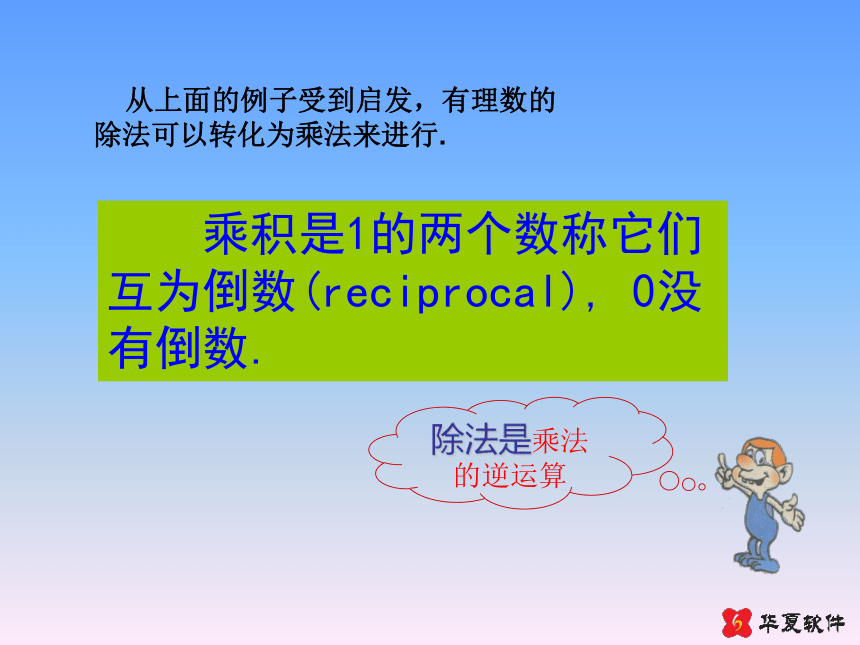 从上面的例子受到启发，有理数的除法可以转化为乘法来进行.

乘积是1的两个数称它们互为倒数(reciprocal)，0没有倒数.

除法是乘法的逆运算

华夏软件